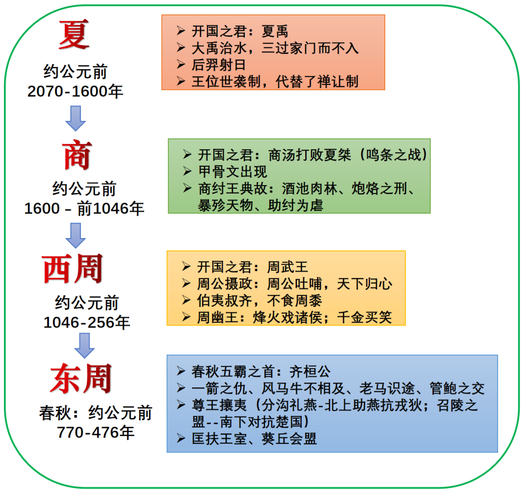 夏

约公元前 2070-1600年

➢ 开国之君：夏禹
➢ 大禹治水，三过家门而不入
➢ 后羿射日
➢ 王位世袭制，代替了禅让制

商

约公元前 1600 – 前1046年

➢ 开国之君：商汤打败夏桀（鸣条之战）
➢ 甲骨文出现
➢ 商纣王典故：酒池肉林、炮烙之刑、暴殄天物、助纣为虐

西周

约公元前 1046-256年

➢ 开国之君：周武王
➢ 周公摄政：周公吐哺，天下归心
➢ 伯夷叔齐，不食周黍
➢ 周幽王：烽火戏诸侯；千金买笑

东周

春秋：约公元前 770-476年

➢ 春秋五霸之首：齐桓公
➢ 一箭之仇、风马牛不相及、老马识途、管鲍之交
➢ 尊王攘夷（分沟礼燕-北上助燕抗戎狄；召陵之盟--南下对抗楚国）
➢ 匡扶王室、葵丘会盟